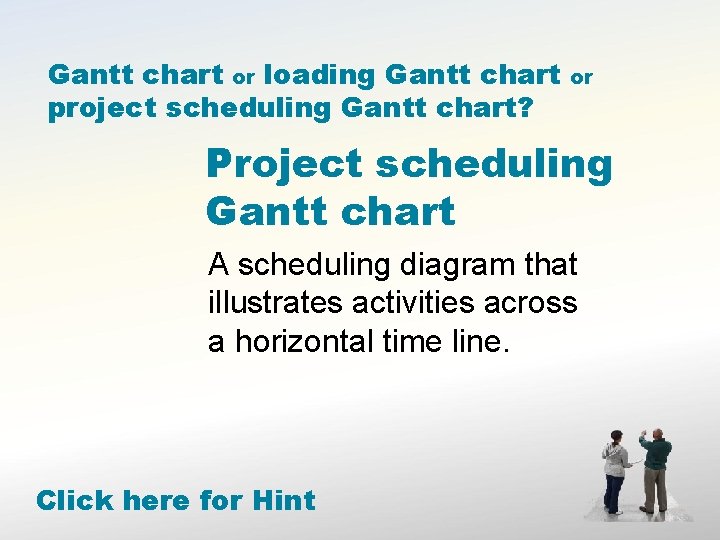 Gantt chart or loading Gantt chart or project scheduling Gantt chart?

Project scheduling Gantt chart

A scheduling diagram that illustrates activities across a horizontal time line.

Click here for Hint